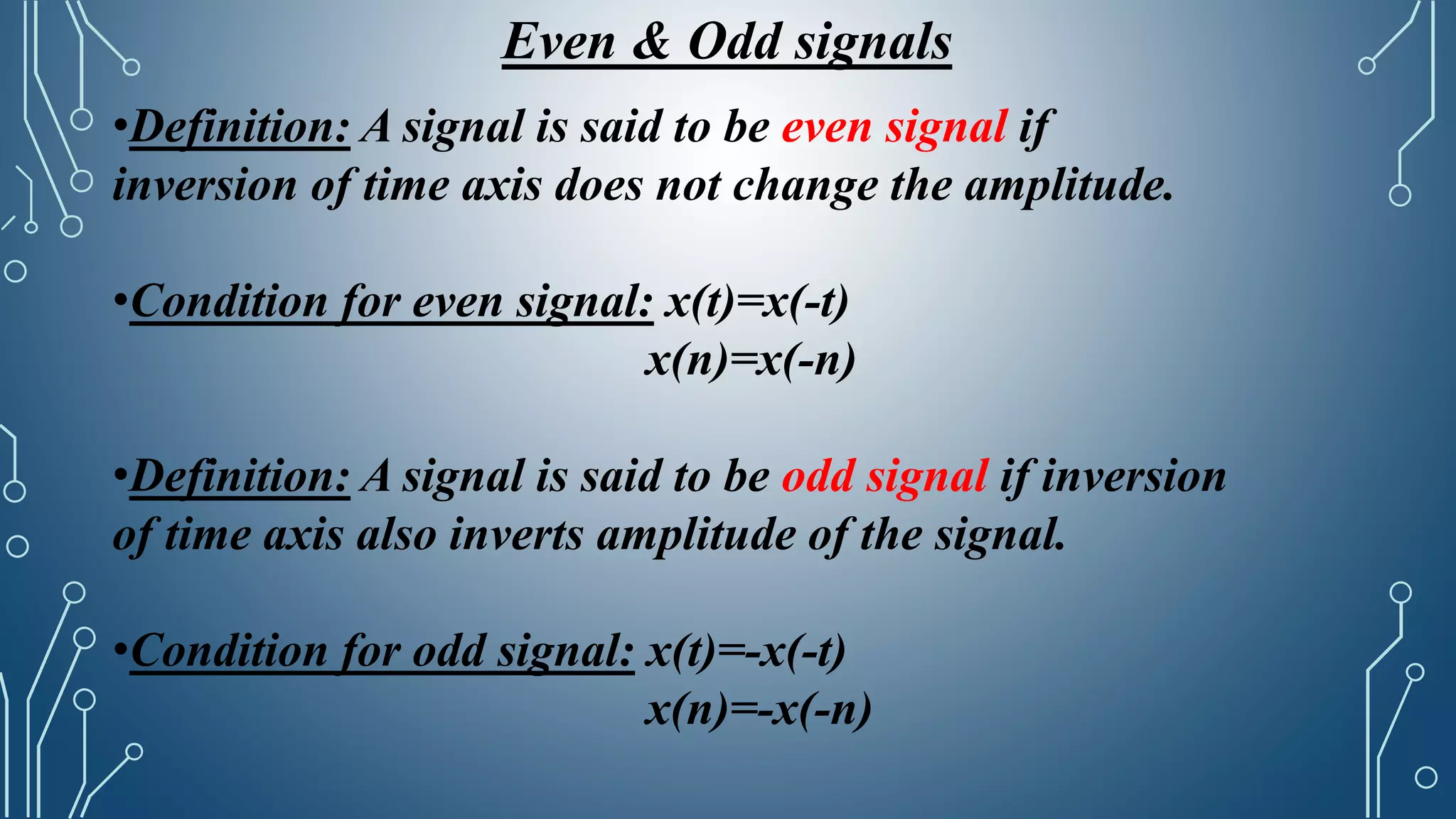 Even & Odd signals

•Definition: A signal is said to be even signal if inversion of time axis does not change the amplitude.

•Condition for even signal: $x(t)=x(-t)$
$x(n)=x(-n)$

•Definition: A signal is said to be odd signal if inversion of time axis also inverts amplitude of the signal.

•Condition for odd signal: $x(t)=-x(-t)$
$x(n)=-x(-n)$